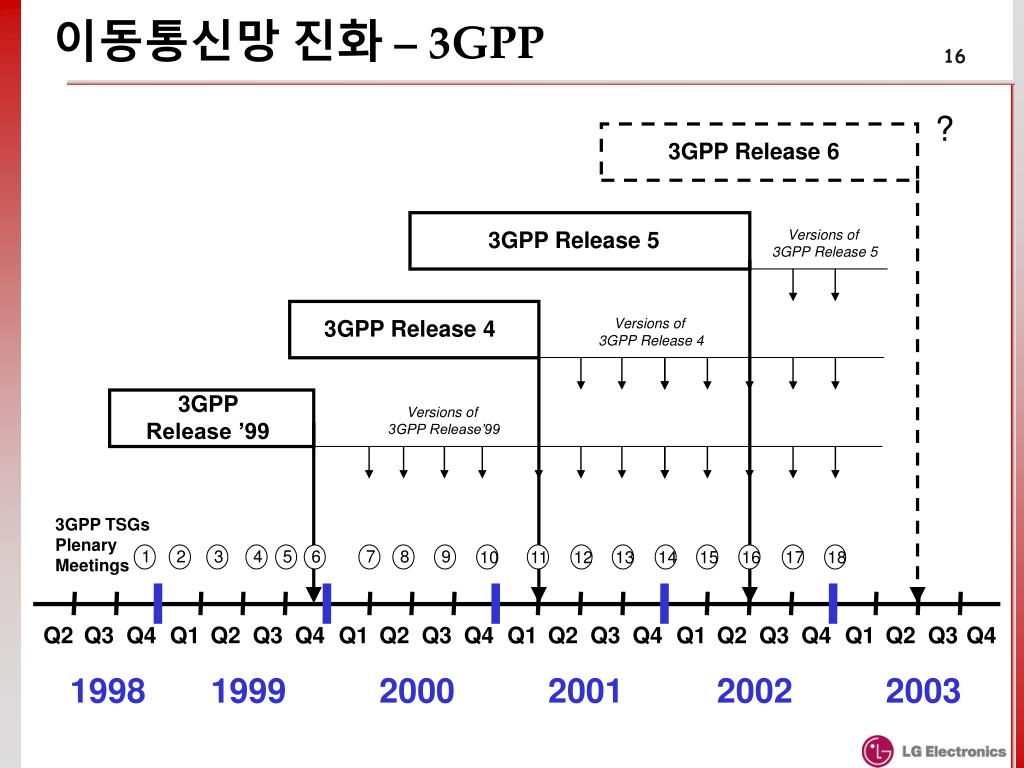 이동통신망 진화 – 3GPP

16

?

3GPP Release 6

3GPP Release 5

Versions of 3GPP Release 5

3GPP Release 4

Versions of 3GPP Release 4

3GPP Release ’99

Versions of 3GPP Release’99

3GPP TSGs Plenary Meetings

1 2 3 4 5 6 7 8 9 10 11 12 13 14 15 16 17 18

Q2 Q3 Q4 Q1 Q2 Q3 Q4 Q1 Q2 Q3 Q4 Q1 Q2 Q3 Q4 Q1 Q2 Q3 Q4 Q1 Q2 Q3 Q4

1998 1999 2000 2001 2002 2003

LG Electronics